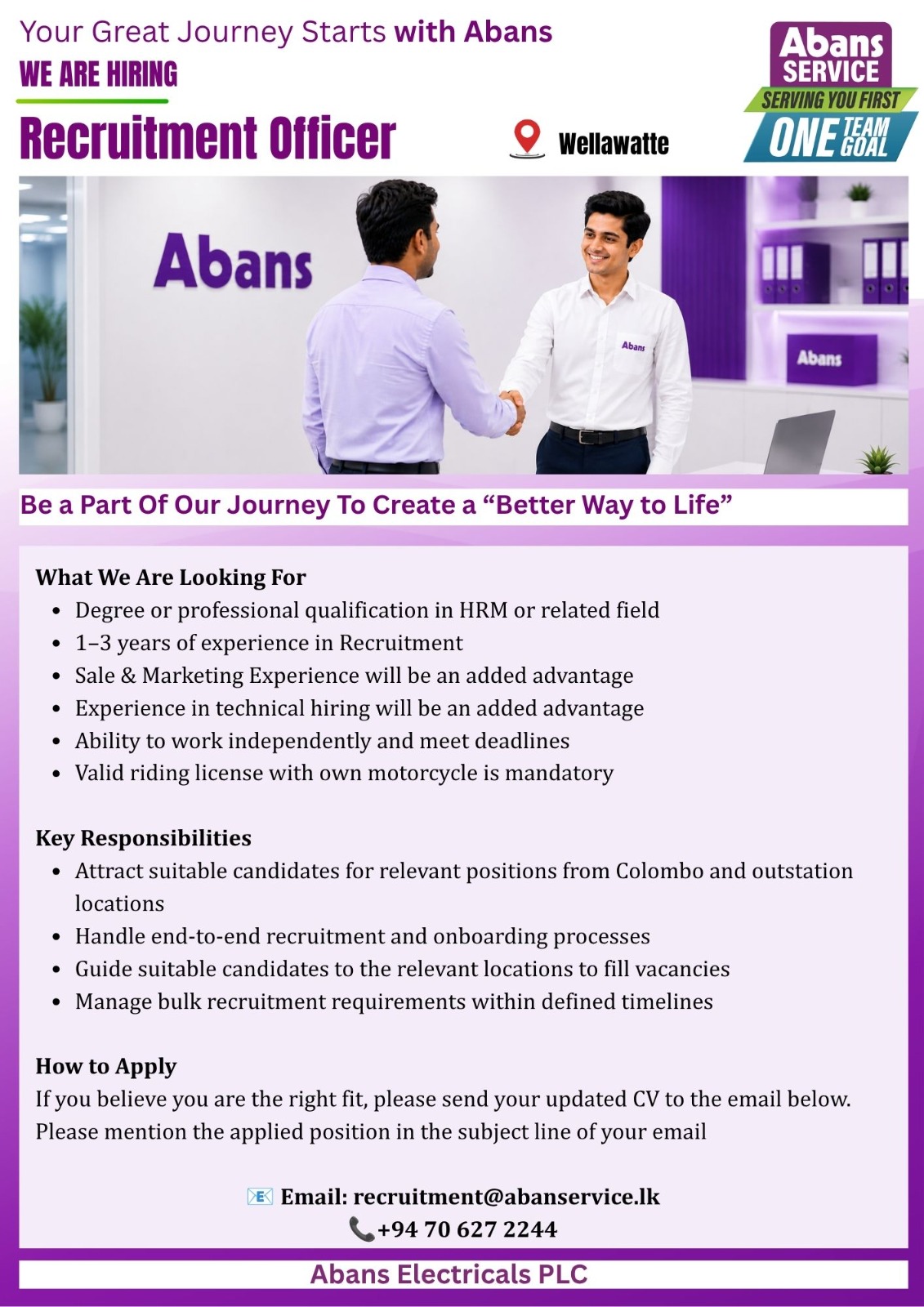 Your Great Journey Starts with Abans
WE ARE HIRING
Recruitment Officer

Wellawatte

Abans SERVICE
SERVING YOU FIRST
ONE TEAM GOAL

Abans

Abans

Abans

Be a Part Of Our Journey To Create a “Better Way to Life”

What We Are Looking For
- Degree or professional qualification in HRM or related field
- 1–3 years of experience in Recruitment
- Sale & Marketing Experience will be an added advantage
- Experience in technical hiring will be an added advantage
- Ability to work independently and meet deadlines
- Valid riding license with own motorcycle is mandatory

Key Responsibilities
- Attract suitable candidates for relevant positions from Colombo and outstation locations
- Handle end-to-end recruitment and onboarding processes
- Guide suitable candidates to the relevant locations to fill vacancies
- Manage bulk recruitment requirements within defined timelines

How to Apply
If you believe you are the right fit, please send your updated CV to the email below. Please mention the applied position in the subject line of your email

Email: recruitment@abanservice.lk
+94 70 627 2244

Abans Electricals PLC